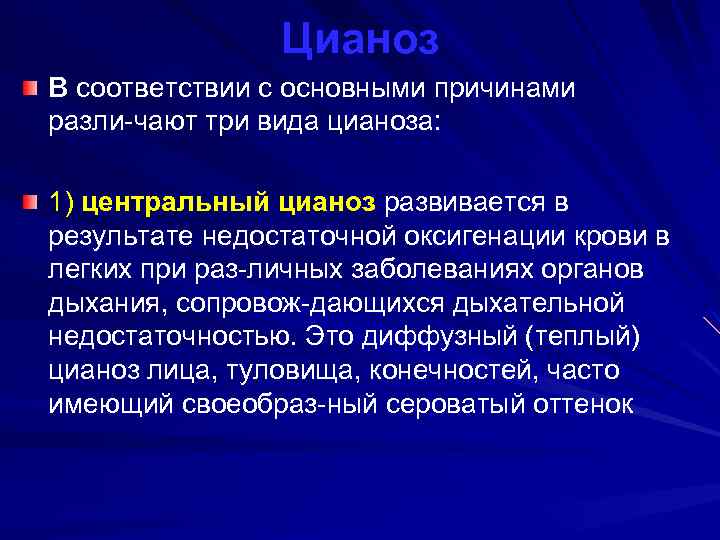 Цианоз

В соответствии с основными причинами разли-чают три вида цианоза:

1) центральный цианоз развивается в результате недостаточной оксигенации крови в легких при раз-личных заболеваниях органов дыхания, сопровож-дающихся дыхательной недостаточностью. Это диффузный (теплый) цианоз лица, туловища, конечностей, часто имеющий своеобраз-ный сероватый оттенок